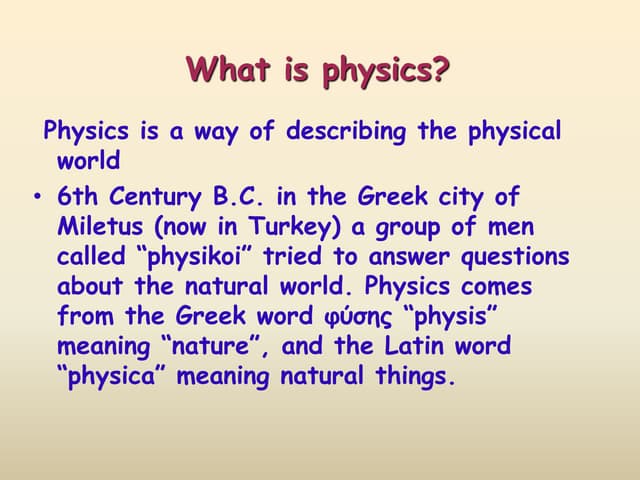 What is physics?

Physics is a way of describing the physical world

• 6th Century B.C. in the Greek city of Miletus (now in Turkey) a group of men called “physikoi” tried to answer questions about the natural world. Physics comes from the Greek word φύσης “physis” meaning “nature”, and the Latin word “physica” meaning natural things.